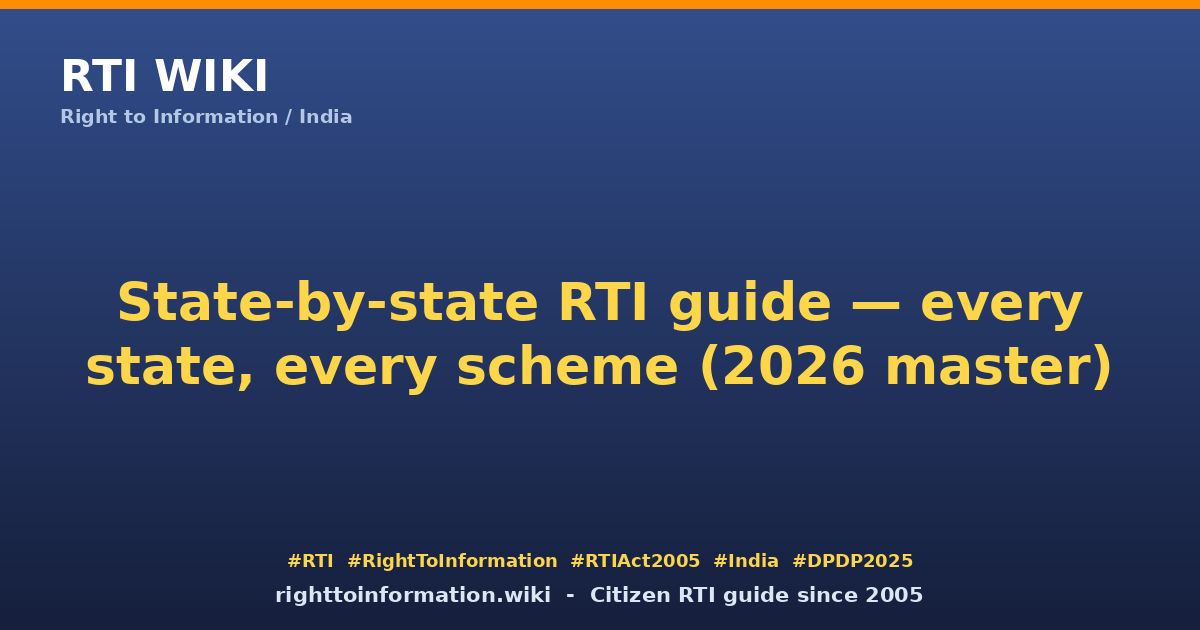 RTI WIKI
Right to Information / India

State-by-state RTI guide — every state, every scheme (2026 master)

#RTI #RightToInformation #RTIAct2005 #India #DPDP2025
righttoinformation.wiki - Citizen RTI guide since 2005